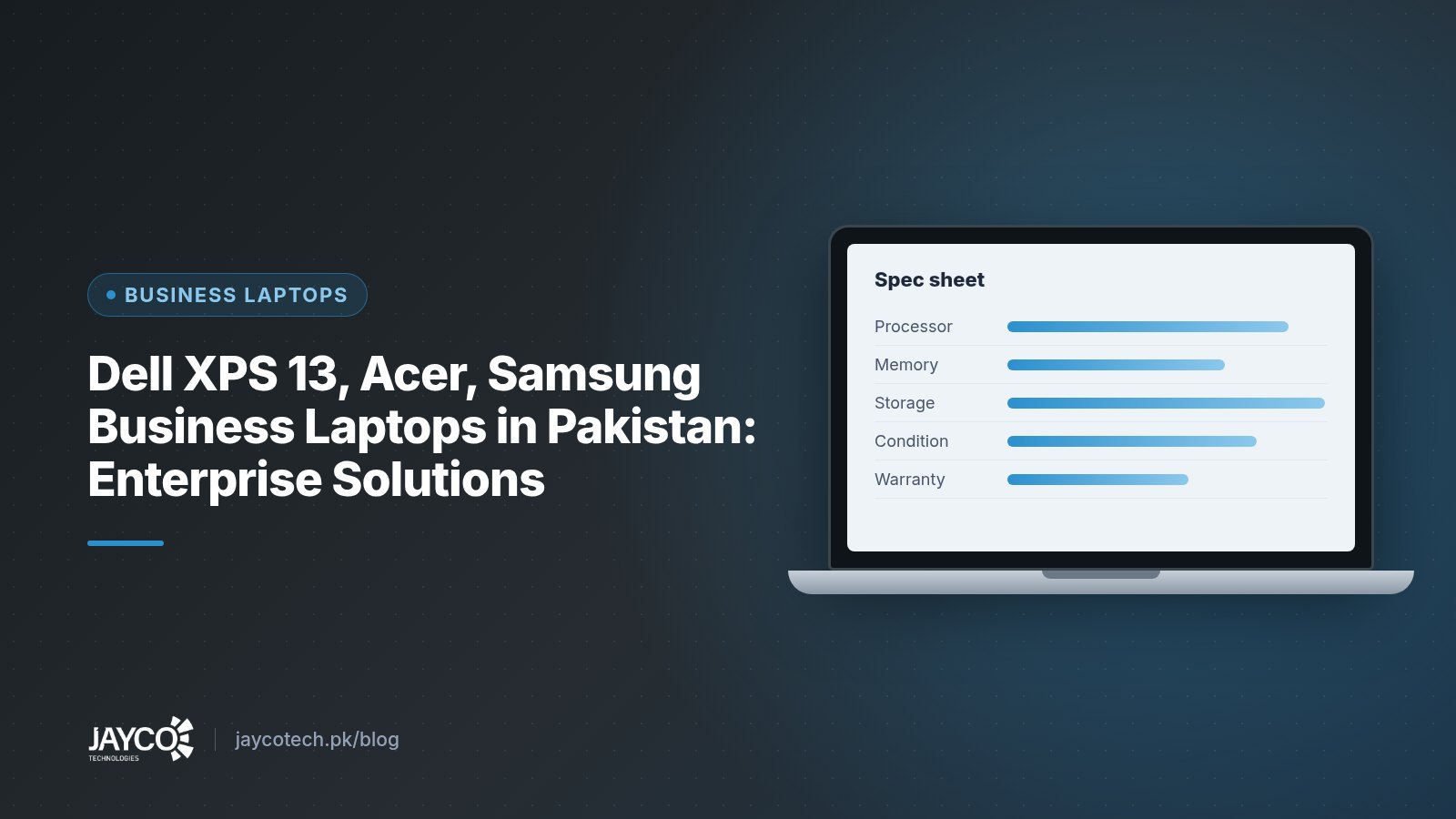 BUSINESS LAPTOPS

Dell XPS 13, Acer, Samsung Business Laptops in Pakistan: Enterprise Solutions

Spec sheet

Processor

Memory

Storage

Condition

Warranty

JAYCO TECHNOLOGIES

jaycotech.pk/blog